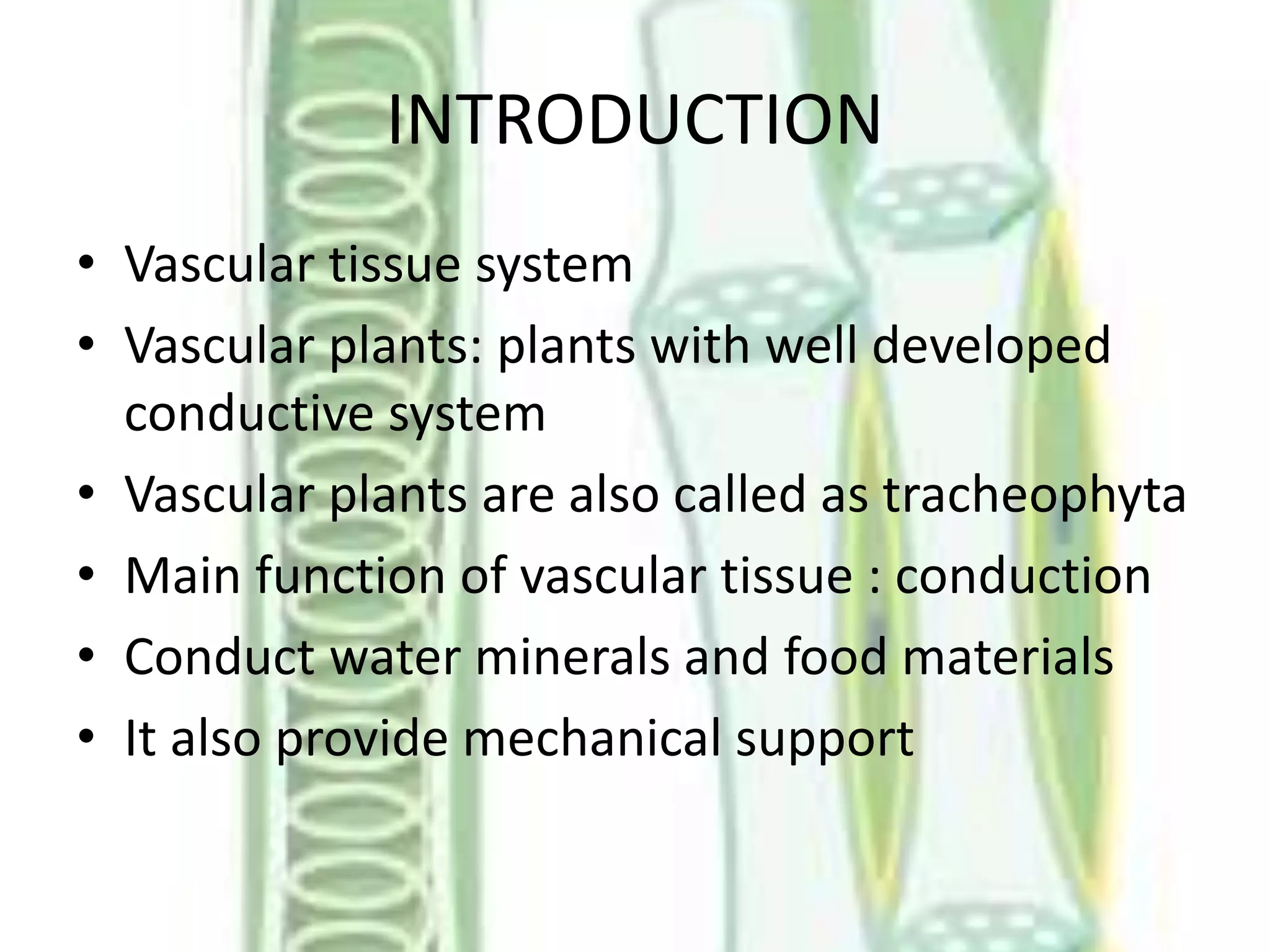 INTRODUCTION

• Vascular tissue system
• Vascular plants: plants with well developed conductive system
• Vascular plants are also called as tracheophyta
• Main function of vascular tissue : conduction
• Conduct water minerals and food materials
• It also provide mechanical support